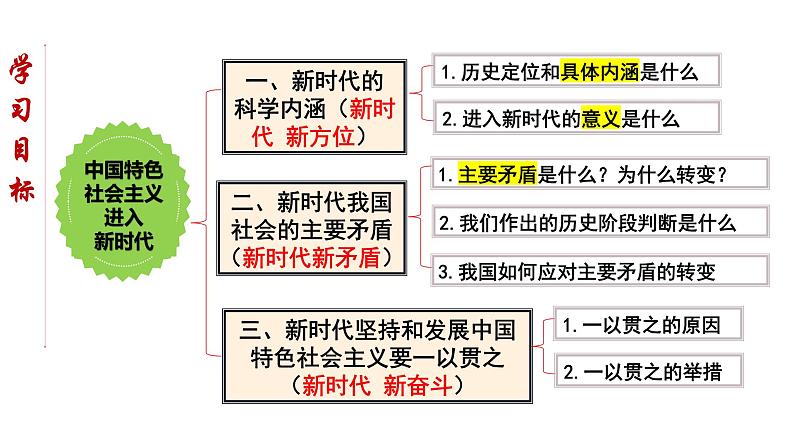 学习目标

中国特色社会主义进入新时代

一、新时代的科学内涵（新时代 新方位）

1. 历史定位和具体内涵是什么

2. 进入新时代的意义是什么

二、新时代我国社会的主要矛盾（新时代新矛盾）

1. 主要矛盾是什么？为什么转变？

2. 我们作出的历史阶段判断是什么

3. 我国如何应对主要矛盾的转变

三、新时代坚持和发展中国特色社会主义要一以贯之（新时代 新奋斗）

1. 一以贯之的原因

2. 一以贯之的举措